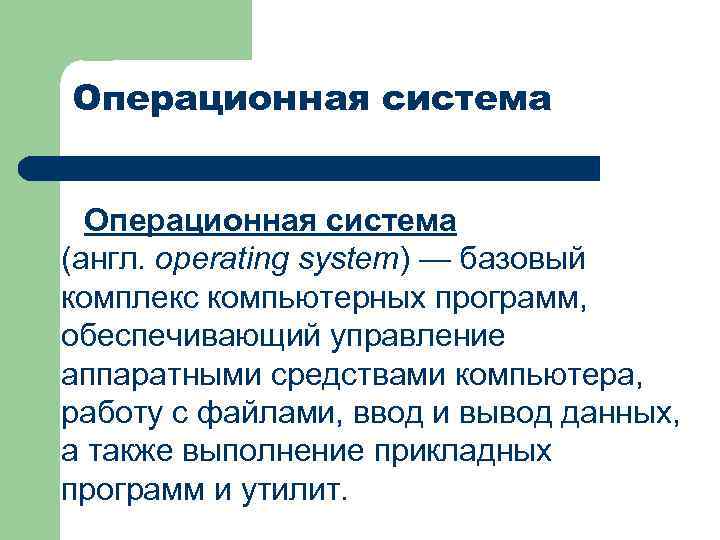 Операционная система

Операционная система (англ. operating system) — базовый комплекс компьютерных программ, обеспечивающий управление аппаратными средствами компьютера, работу с файлами, ввод и вывод данных, а также выполнение прикладных программ и утилит.